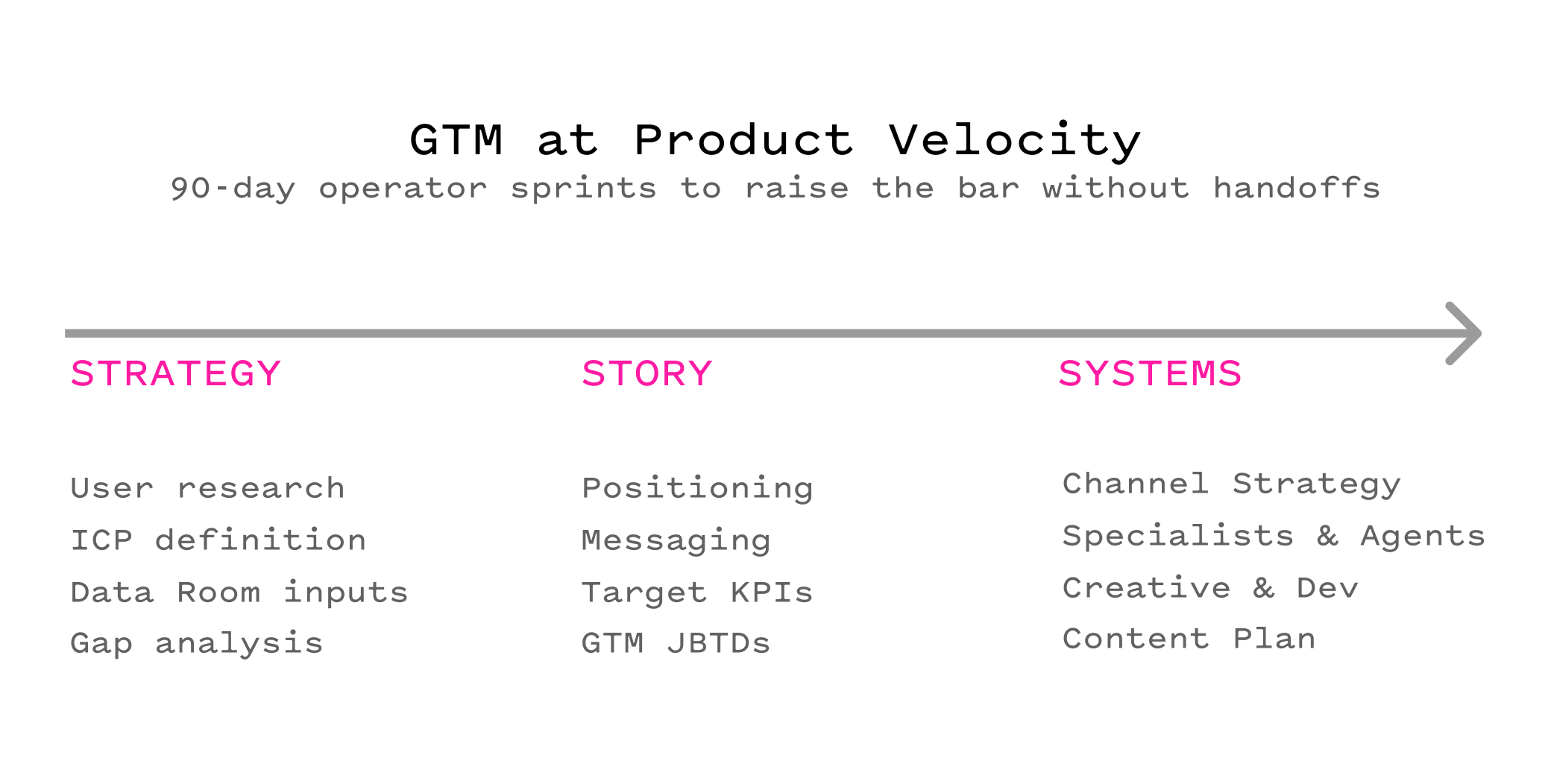 GTM at Product Velocity
90-day operator sprints to raise the bar without handoffs

STRATEGY

User research
ICP definition
Data Room inputs
Gap analysis

STORY

Positioning
Messaging
Target KPIs
GTM JBTDs

SYSTEMS

Channel Strategy
Specialists & Agents
Creative & Dev
Content Plan